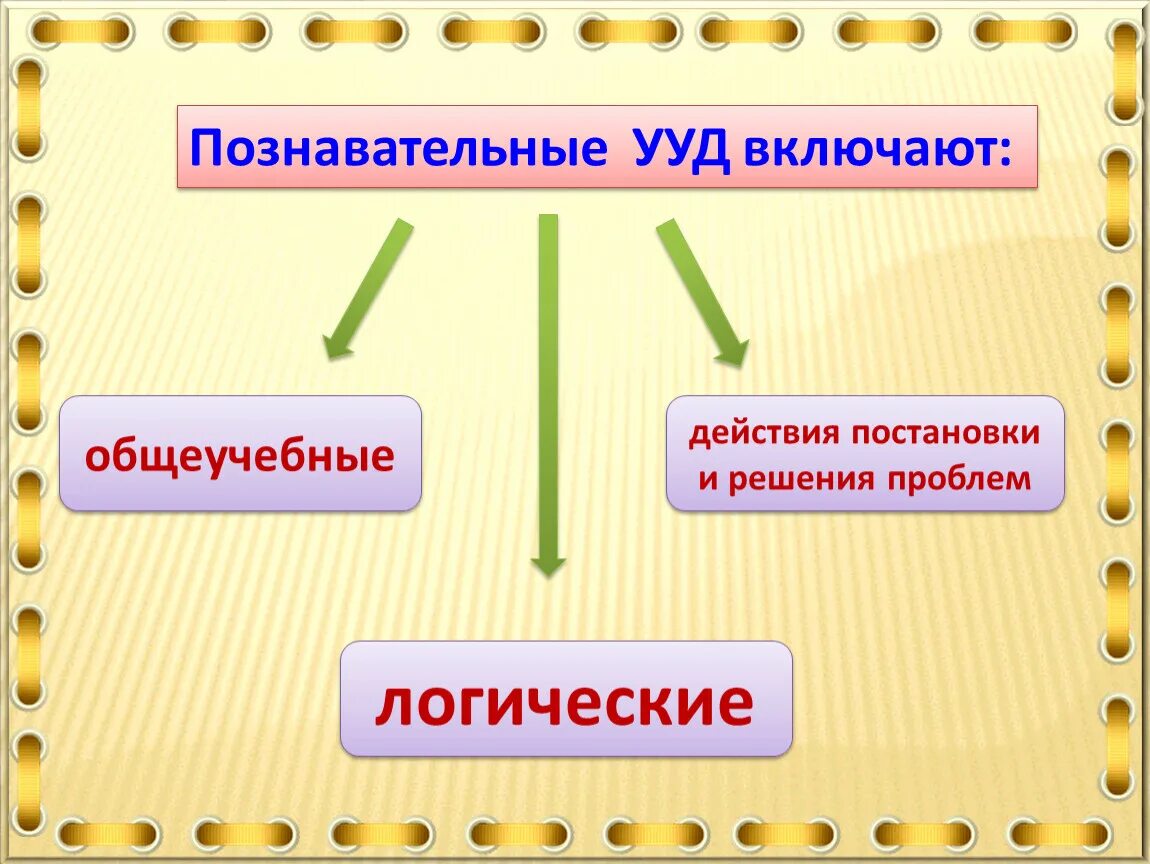 Познавательные УУД включают:

общеучебные

действия постановки и решения проблем

логические